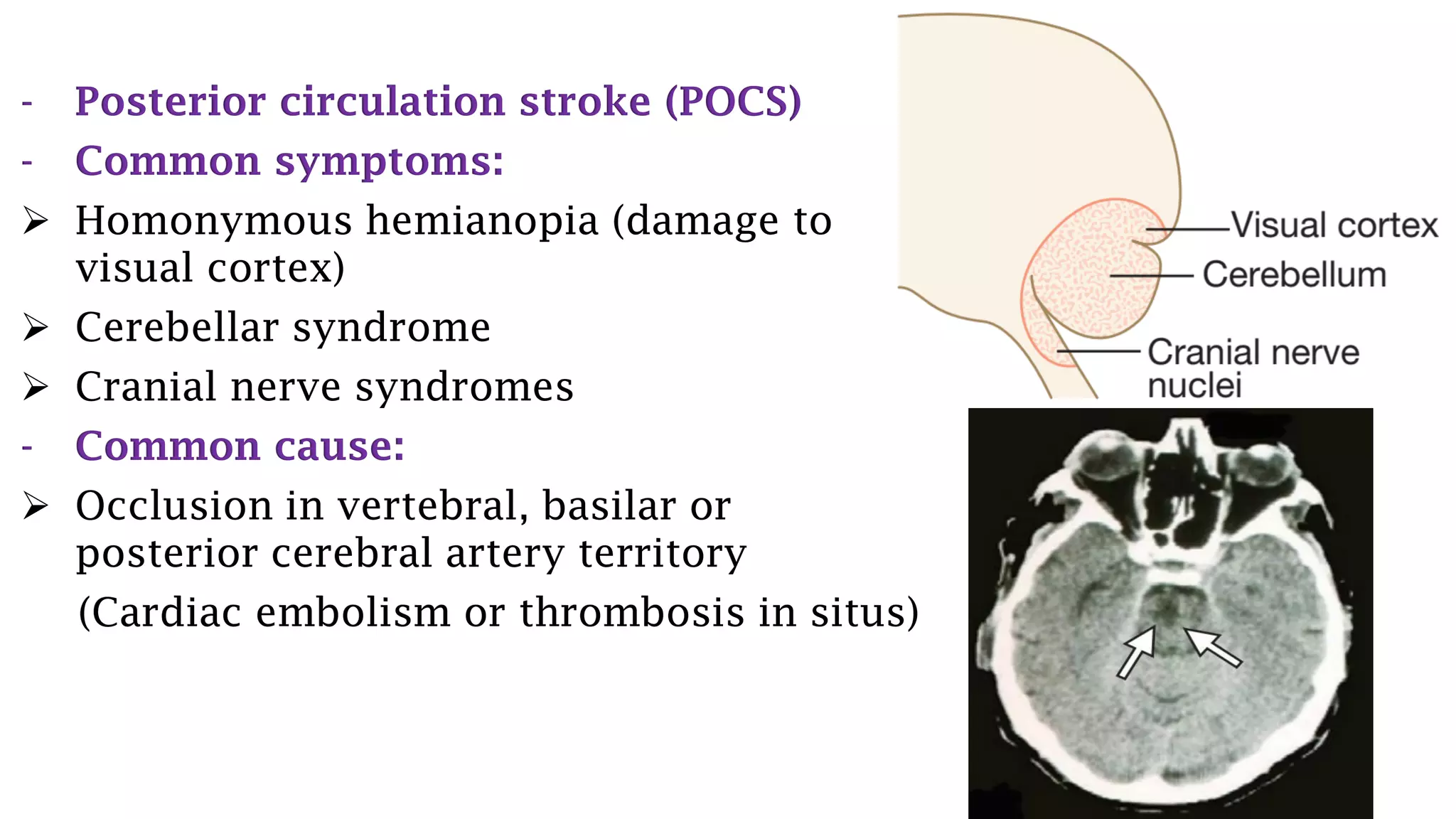 - Posterior circulation stroke (POCS)
- Common symptoms:
➢ Homonymous hemianopia (damage to visual cortex)
➢ Cerebellar syndrome
➢ Cranial nerve syndromes
- Common cause:
➢ Occlusion in vertebral, basilar or posterior cerebral artery territory
(Cardiac embolism or thrombosis in situs)

Visual cortex
Cerebellum
Cranial nerve nuclei